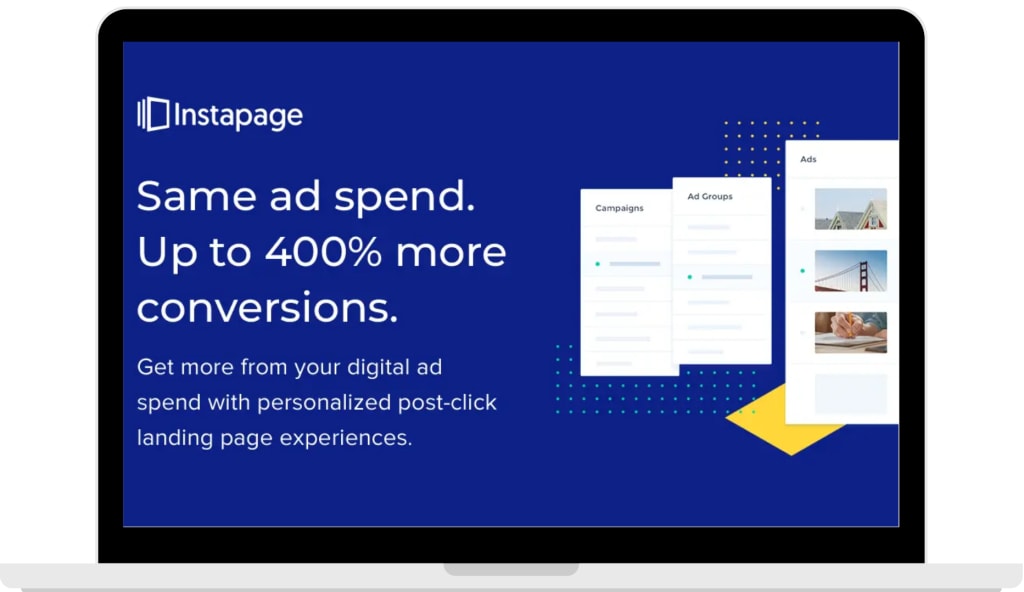 Instapage

Same ad spend. Up to 400% more conversions.

Get more from your digital ad spend with personalized post-click landing page experiences.

Campaigns

Ad Groups

Ads